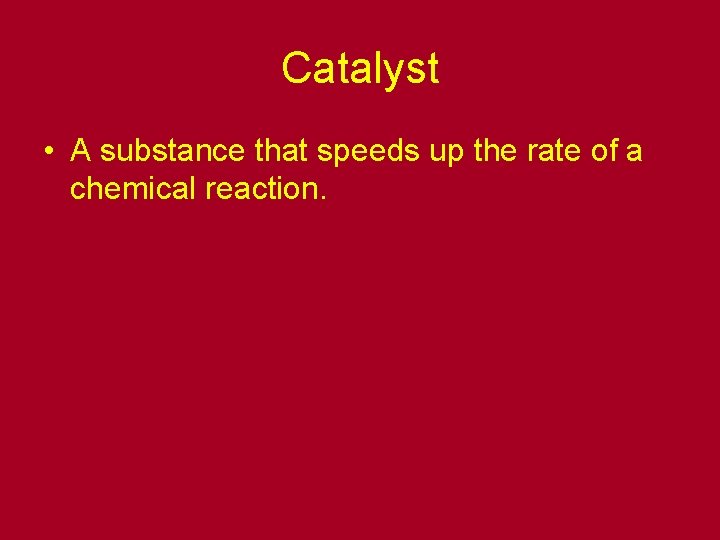 Catalyst

• A substance that speeds up the rate of a chemical reaction.